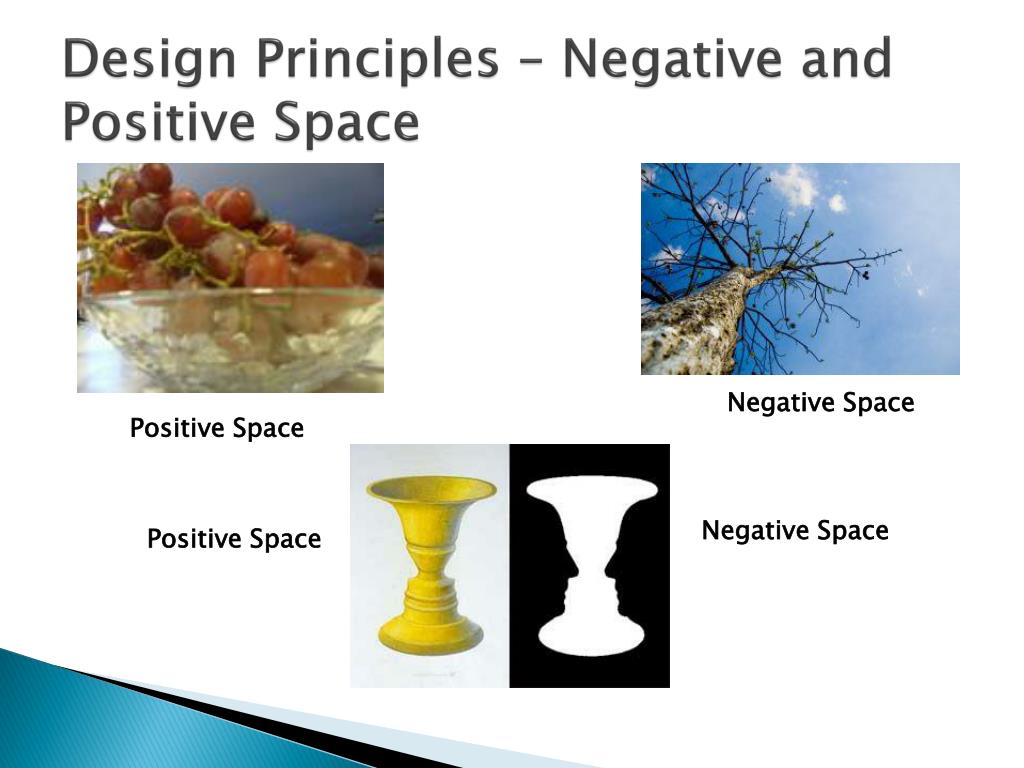 Design Principles – Negative and Positive Space

Positive Space

Negative Space

Positive Space

Negative Space